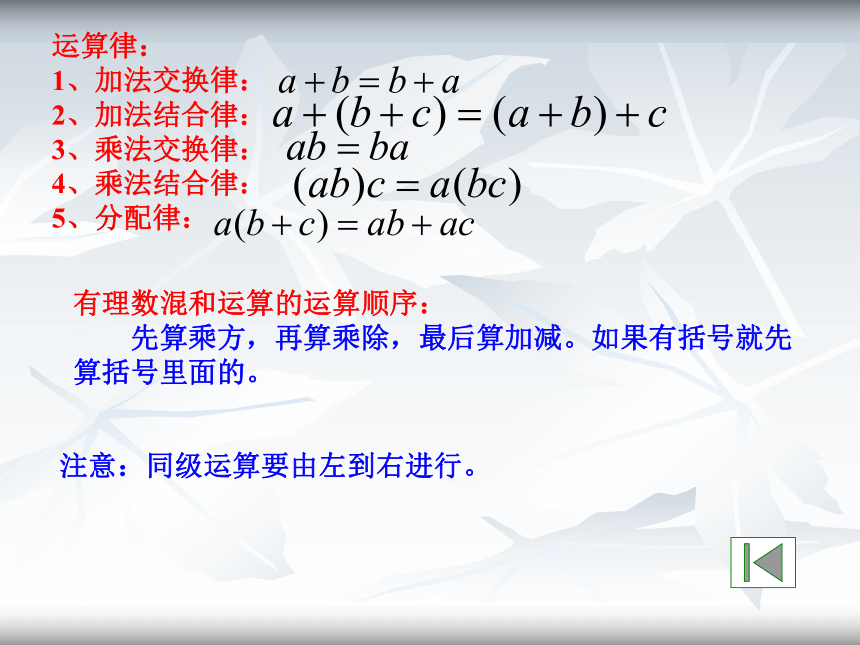 运算律：
1、加法交换律： $a+b=b+a$
2、加法结合律： $a+(b+c)=(a+b)+c$
3、乘法交换律： $ab=ba$
4、乘法结合律： $(ab)c=a(bc)$
5、分配律： $a(b+c)=ab+ac$

有理数混和运算的运算顺序：
先算乘方，再算乘除，最后算加减。如果有括号就先算括号里面的。

注意：同级运算要由左到右进行。